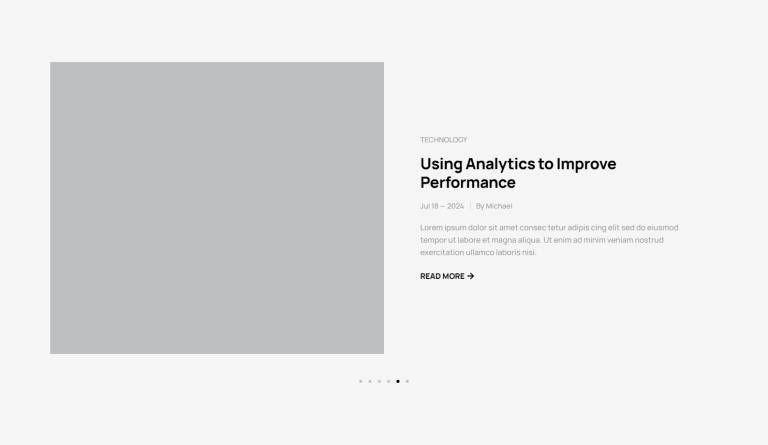 TECHNOLOGY

Using Analytics to Improve Performance

Jul 18 — 2024 | By Michael

Lorem ipsum dolor sit amet consec tetur adipis cing elit sed do eiusmod tempor ut labore et magna aliqua. Ut enim ad minim veniam nostrud exercitation ullamco laboris nisi.

READ MORE →